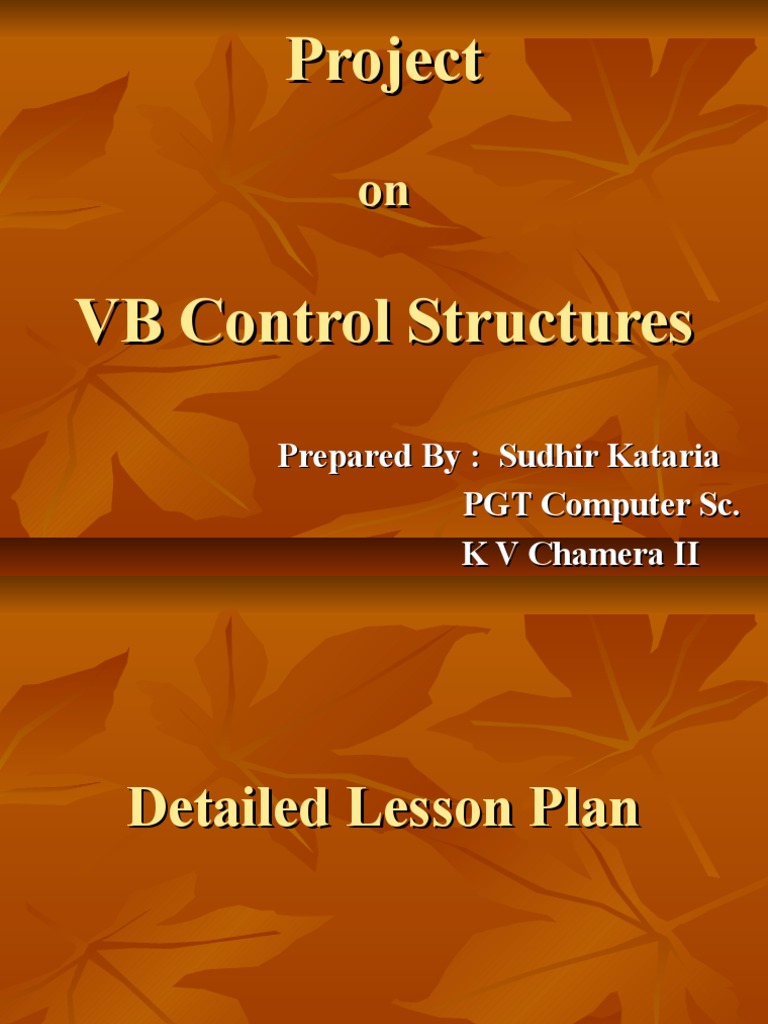 Project

on

VB Control Structures

Prepared By : Sudhir Kataria
PGT Computer Sc.
K V Chamera II

Detailed Lesson Plan